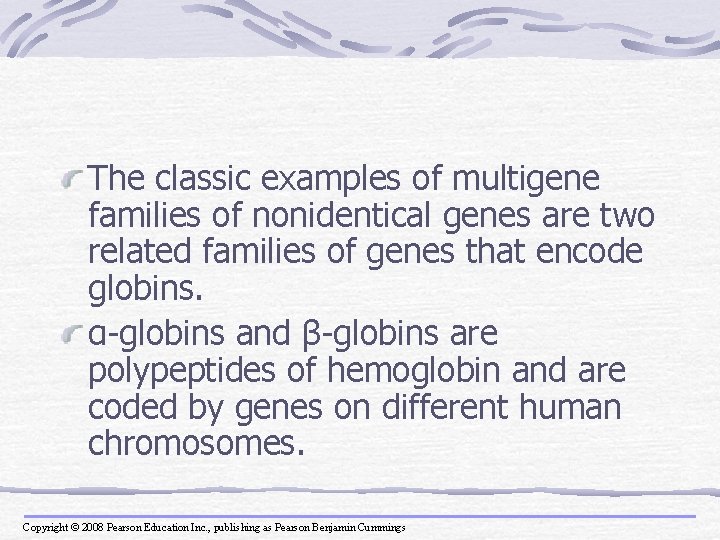 The classic examples of multigene families of nonidentical genes are two related families of genes that encode globins.

α-globins and β-globins are polypeptides of hemoglobin and are coded by genes on different human chromosomes.

Copyright © 2008 Pearson Education Inc., publishing as Pearson Benjamin Cummings